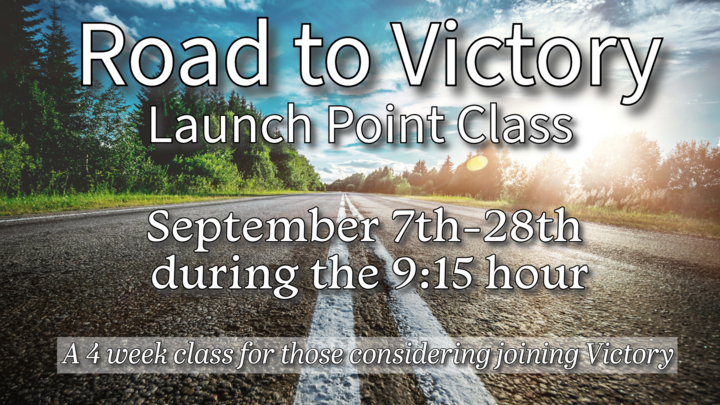 Road to Victory
Launch Point Class

September 7th-28th
during the 9:15 hour

A 4 week class for those considering joining Victory